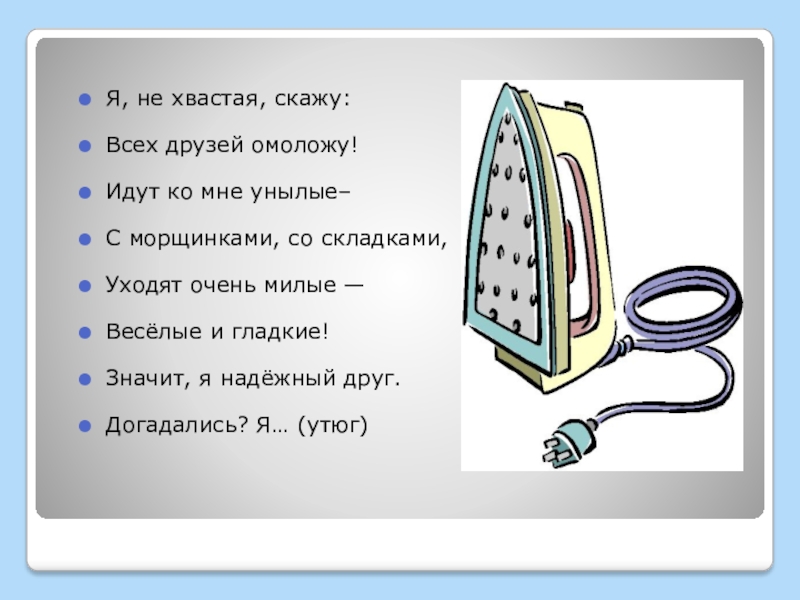 Я, не хвастая, скажу:

Всех друзей омоложу!

Идут ко мне унылые–

С морщинками, со складками,

Уходят очень милые —

Весёлые и гладкие!

Значит, я надёжный друг.

Догадались? Я… (утюг)